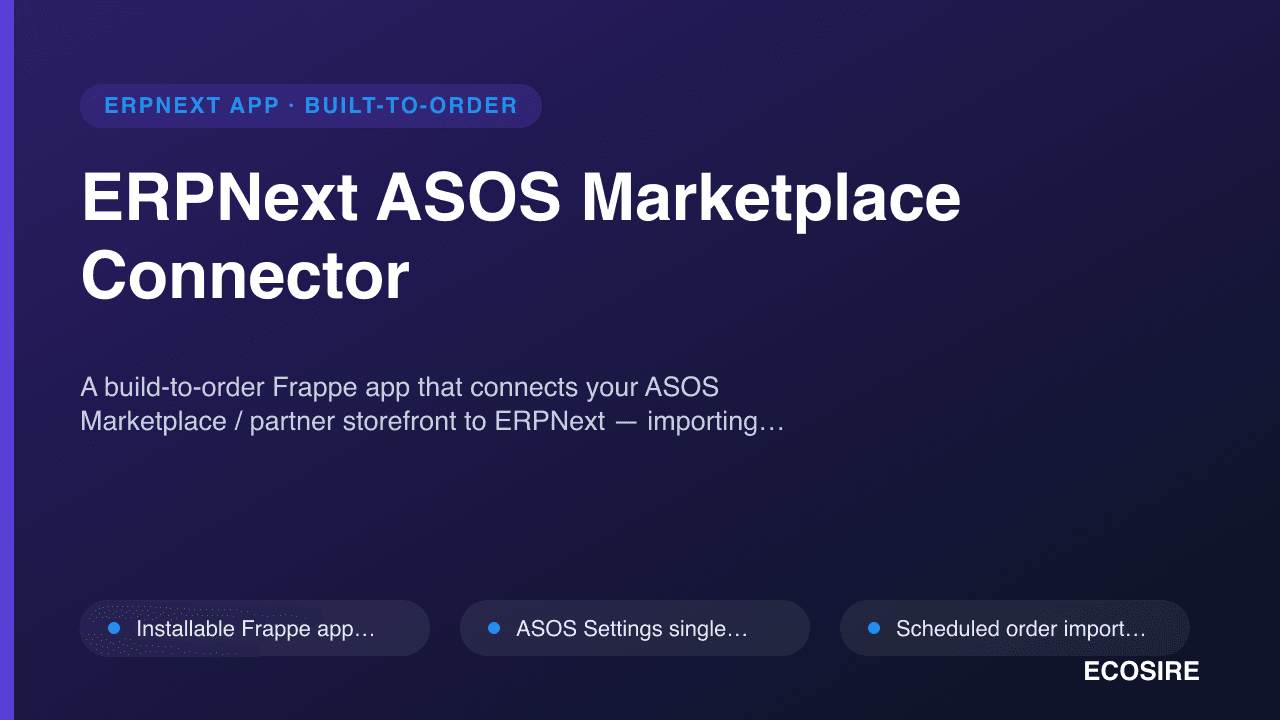 ERPNEXT APP · BUILT-TO-ORDER

ERPNext ASOS Marketplace Connector

A build-to-order Frappe app that connects your ASOS Marketplace / partner storefront to ERPNext — importing…

• Installable Frappe app…

• ASOS Settings single…

• Scheduled order import…

ECOSIRE